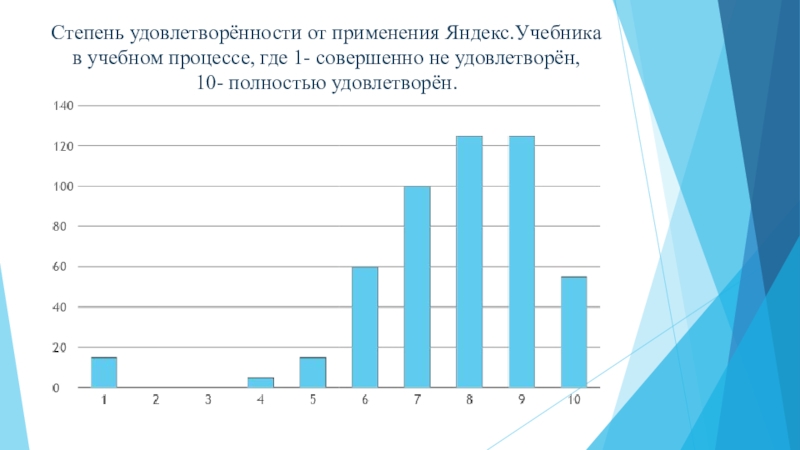 Степень удовлетворённости от применения Яндекс.Учебника в учебном процессе, где 1- совершенно не удовлетворён, 10- полностью удовлетворён.

140
120
100
80
60
40
20
0

1 2 3 4 5 6 7 8 9 10